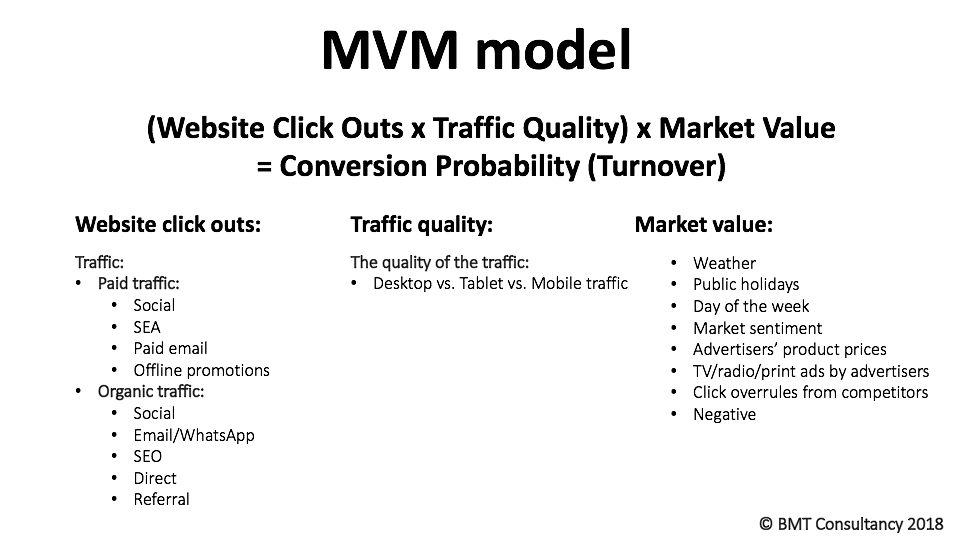 MVM model

(Website Click Outs x Traffic Quality) x Market Value = Conversion Probability (Turnover)

Website click outs:

Traffic:
• Paid traffic:
  • Social
  • SEA
  • Paid email
  • Offline promotions
• Organic traffic:
  • Social
  • Email/WhatsApp
  • SEO
  • Direct
  • Referral

Traffic quality:

The quality of the traffic:
• Desktop vs. Tablet vs. Mobile traffic

Market value:

• Weather
• Public holidays
• Day of the week
• Market sentiment
• Advertisers' product prices
• TV/radio/print ads by advertisers
• Click overrules from competitors
• Negative

© BMT Consultancy 2018